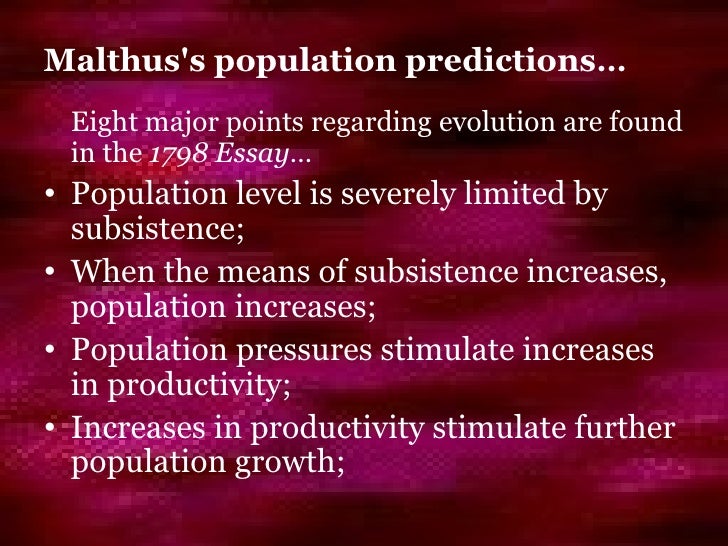 Malthus's population predictions…

Eight major points regarding evolution are found in the 1798 Essay…

• Population level is severely limited by subsistence;
• When the means of subsistence increases, population increases;
• Population pressures stimulate increases in productivity;
• Increases in productivity stimulate further population growth;